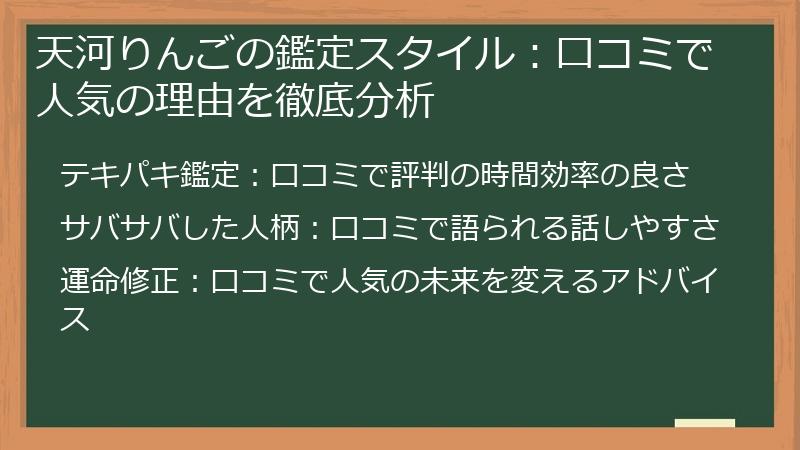 天河りんごの鑑定スタイル：口コミで人気の理由を徹底分析

テキパキ鑑定：口コミで評判の時間効率の良さ

サバサバした人柄：口コミで語られる話しやすさ

運命修正：口コミで人気の未来を変えるアドバイス